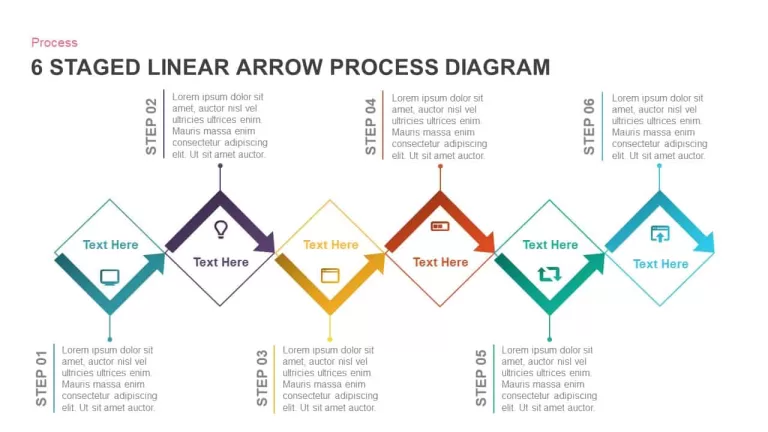 Process

6 STAGED LINEAR ARROW PROCESS DIAGRAM

STEP 02
Lorem ipsum dolor sit amet, auctor nisl vel ultricies ultrices enim. Mauris massa enim consectetur adipiscing elit. Ut sit amet auctor.

STEP 04
Lorem ipsum dolor sit amet, auctor nisl vel ultricies ultrices enim. Mauris massa enim consectetur adipiscing elit. Ut sit amet auctor.

STEP 06
Lorem ipsum dolor sit amet, auctor nisl vel ultricies ultrices enim. Mauris massa enim consectetur adipiscing elit. Ut sit amet auctor.

Text Here

Text Here

Text Here

Text Here

Text Here

Text Here

STEP 01
Lorem ipsum dolor sit amet, auctor nisl vel ultricies ultrices enim. Mauris massa enim consectetur adipiscing elit. Ut sit amet auctor.

STEP 03
Lorem ipsum dolor sit amet, auctor nisl vel ultricies ultrices enim. Mauris massa enim consectetur adipiscing elit. Ut sit amet auctor.

STEP 05
Lorem ipsum dolor sit amet, auctor nisl vel ultricies ultrices enim. Mauris massa enim consectetur adipiscing elit. Ut sit amet auctor.